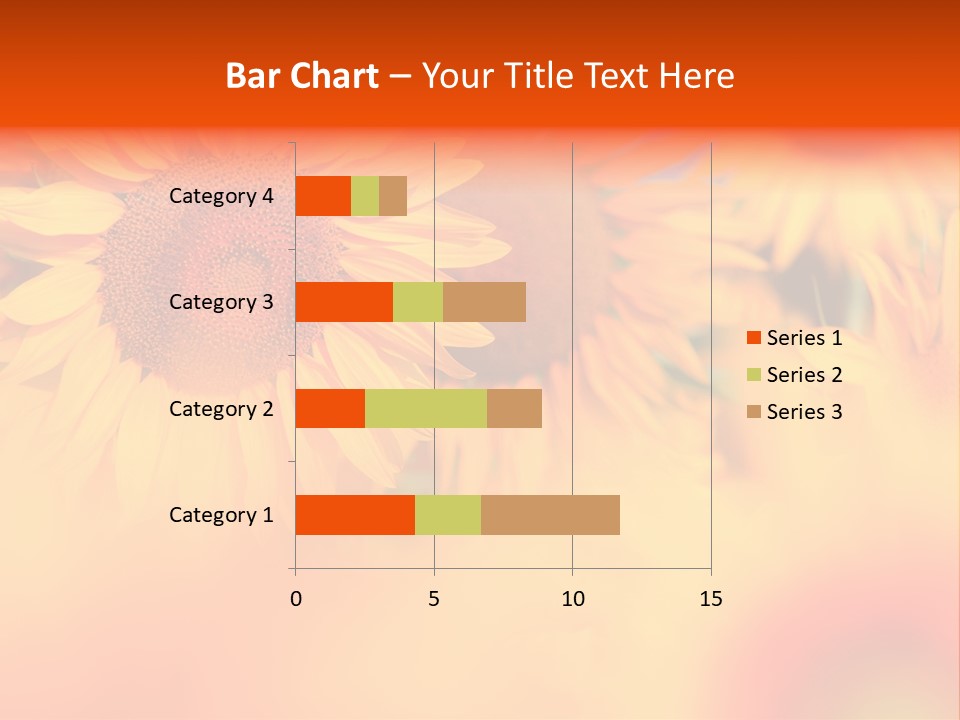 Bar Chart – Your Title Text Here

Category 4
Category 3
Category 2
Category 1

0
5
10
15

Series 1
Series 2
Series 3